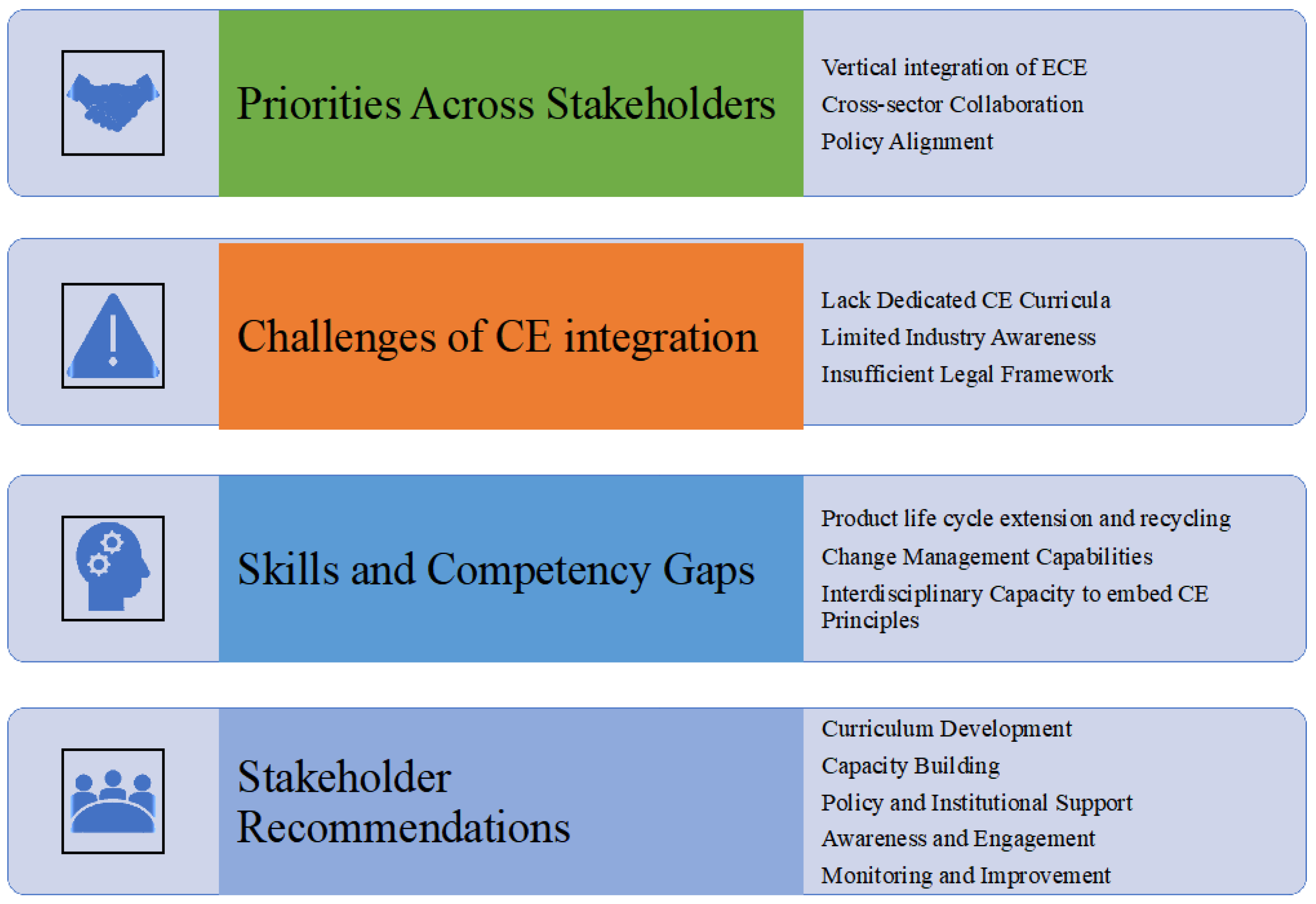 Priorities Across Stakeholders

Vertical integration of ECE
Cross-sector Collaboration
Policy Alignment

Challenges of CE integration

Lack Dedicated CE Curricula
Limited Industry Awareness
Insufficient Legal Framework

Skills and Competency Gaps

Product life cycle extension and recycling
Change Management Capabilities
Interdisciplinary Capacity to embed CE Principles

Stakeholder Recommendations

Curriculum Development
Capacity Building
Policy and Institutional Support
Awareness and Engagement
Monitoring and Improvement